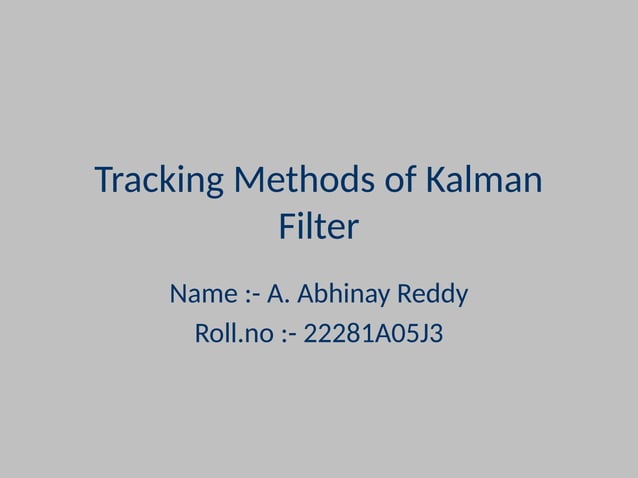 Tracking Methods of Kalman Filter

Name :- A. Abhinay Reddy
Roll.no :- 22281A05J3